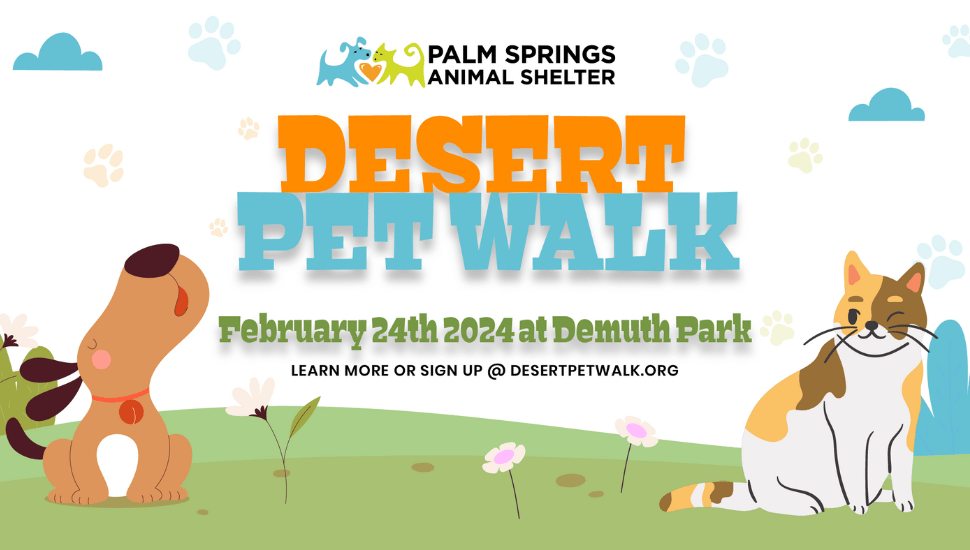 PALM SPRINGS
ANIMAL SHELTER

DESERT
PET WALK

February 24th 2024 at Demuth Park

LEARN MORE OR SIGN UP @ DESERTPETWALK.ORG